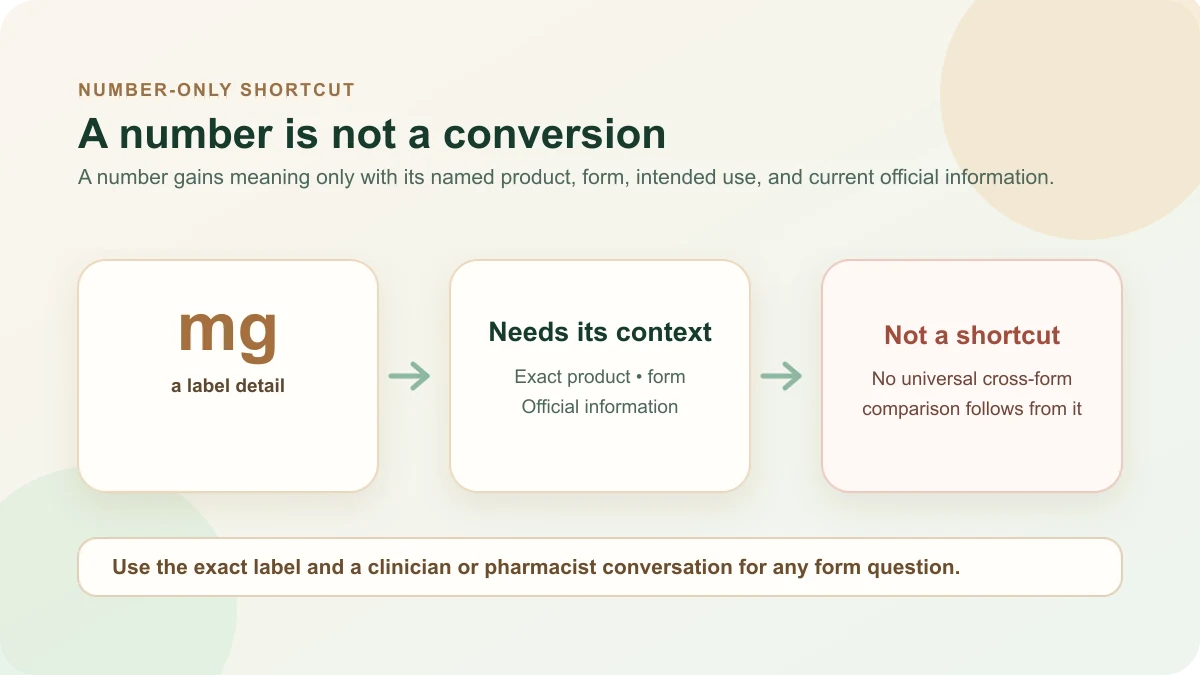 NUMBER-ONLY SHORTCUT

A number is not a conversion

A number gains meaning only with its named product, form, intended use, and current official information.

mg
a label detail

Needs its context
Exact product • form
Official information

Not a shortcut
No universal cross-form comparison follows from it

Use the exact label and a clinician or pharmacist conversation for any form question.